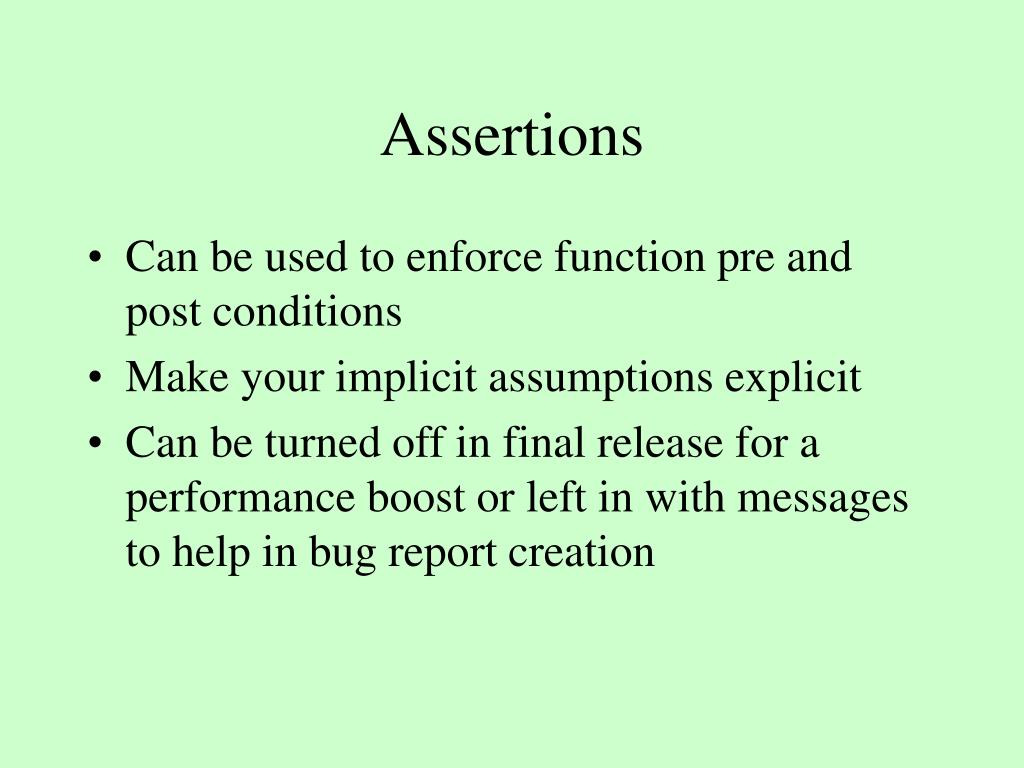 Assertions

• Can be used to enforce function pre and post conditions
• Make your implicit assumptions explicit
• Can be turned off in final release for a performance boost or left in with messages to help in bug report creation